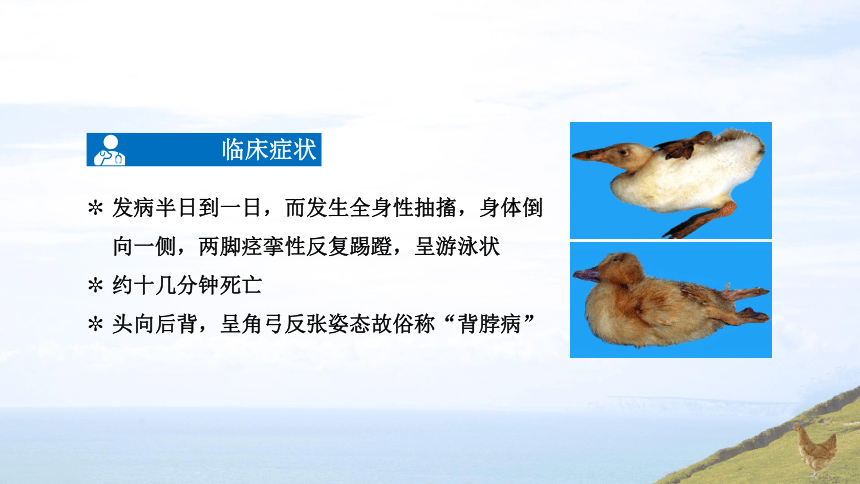 临床症状

＊ 发病半日到一日，而发生全身性抽搐，身体倒向一侧，两脚痉挛性反复踢蹬，呈游泳状

＊ 约十几分钟死亡

＊ 头向后背，呈角弓反张姿态故俗称“背脖病”